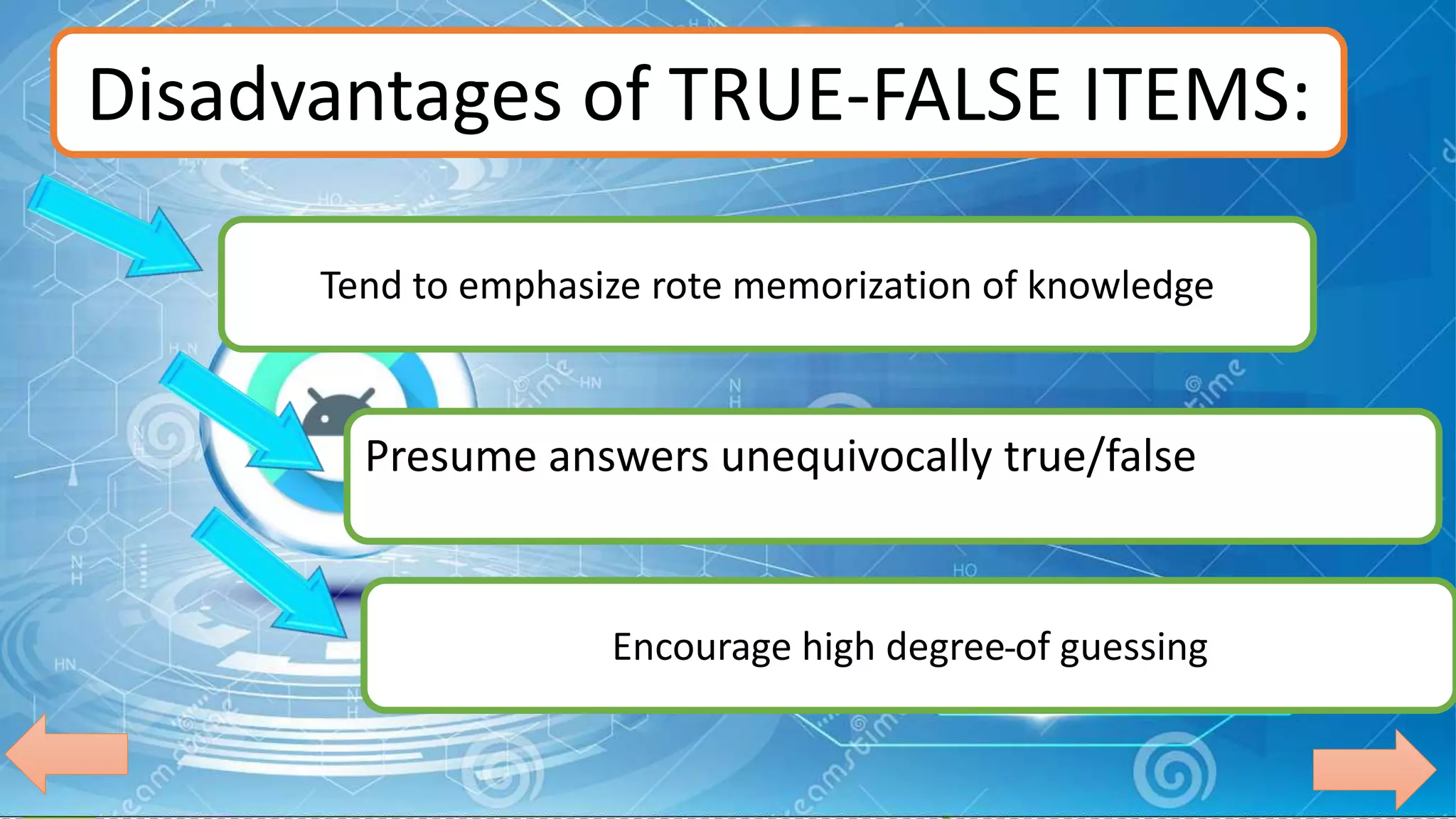 Disadvantages of TRUE-FALSE ITEMS:

Tend to emphasize rote memorization of knowledge

Presume answers unequivocally true/false

Encourage high degree-of guessing